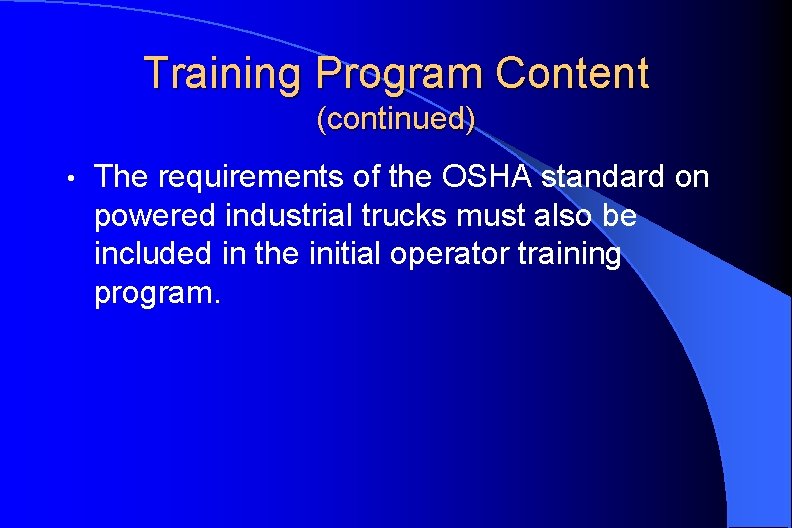 Training Program Content
(continued)

• The requirements of the OSHA standard on powered industrial trucks must also be included in the initial operator training program.